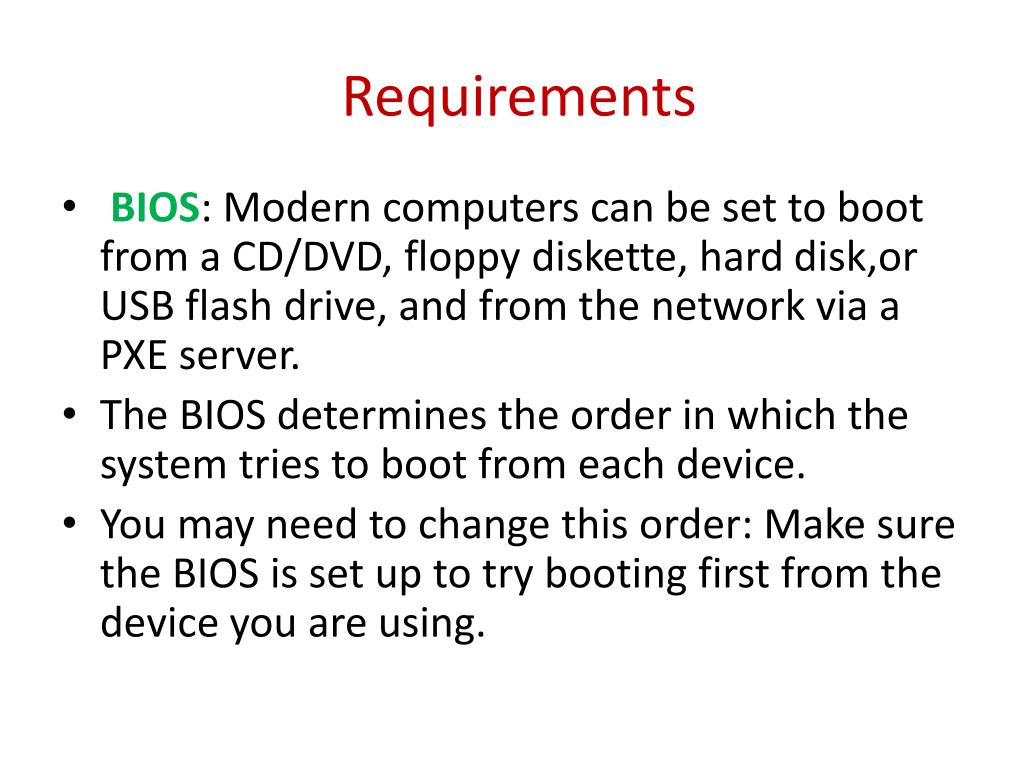 Requirements

• BIOS: Modern computers can be set to boot from a CD/DVD, floppy diskette, hard disk,or USB flash drive, and from the network via a PXE server.
• The BIOS determines the order in which the system tries to boot from each device.
• You may need to change this order: Make sure the BIOS is set up to try booting first from the device you are using.